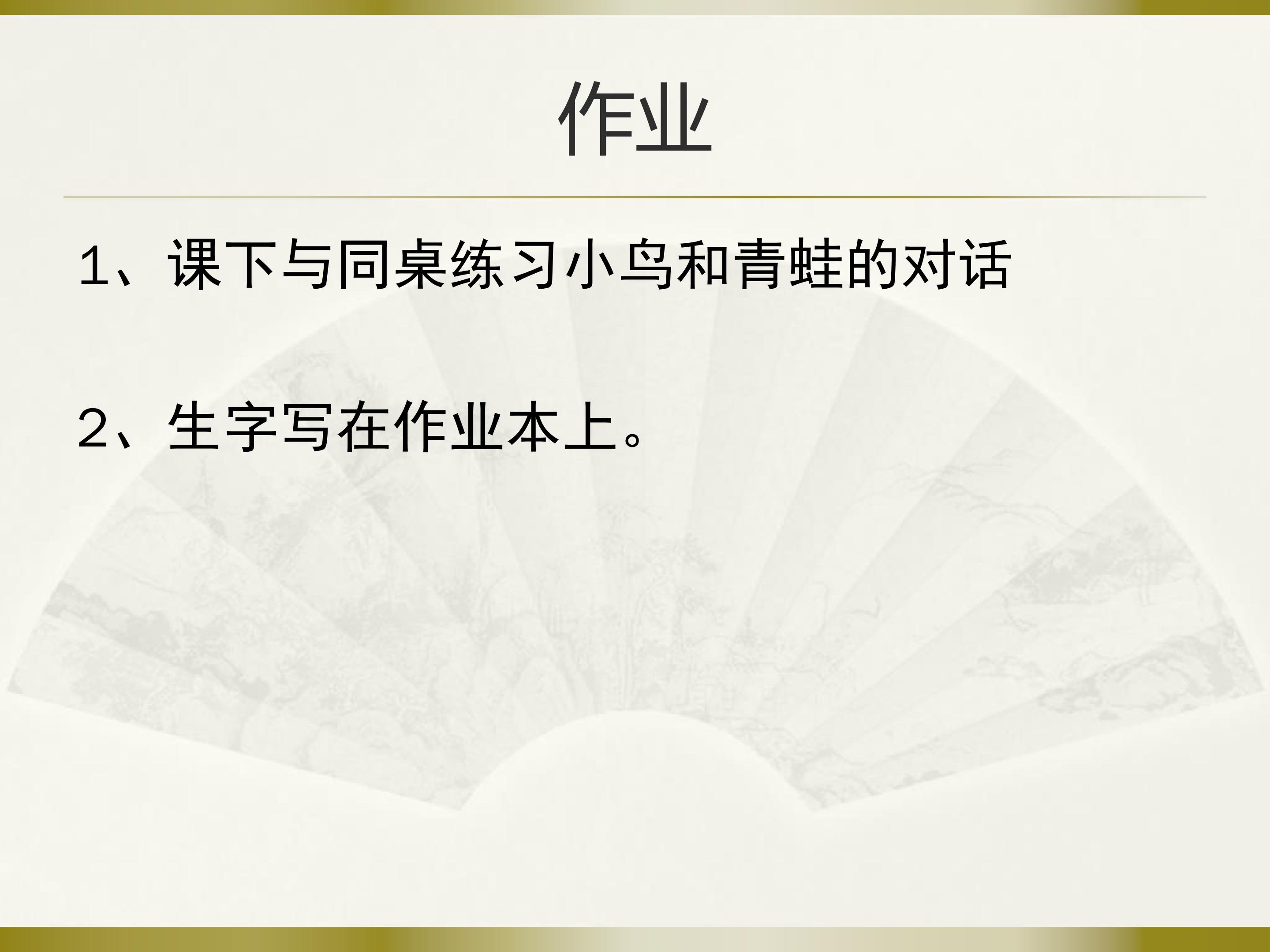 作业

1、课下与同桌练习小鸟和青蛙的对话

2、生字写在作业本上。